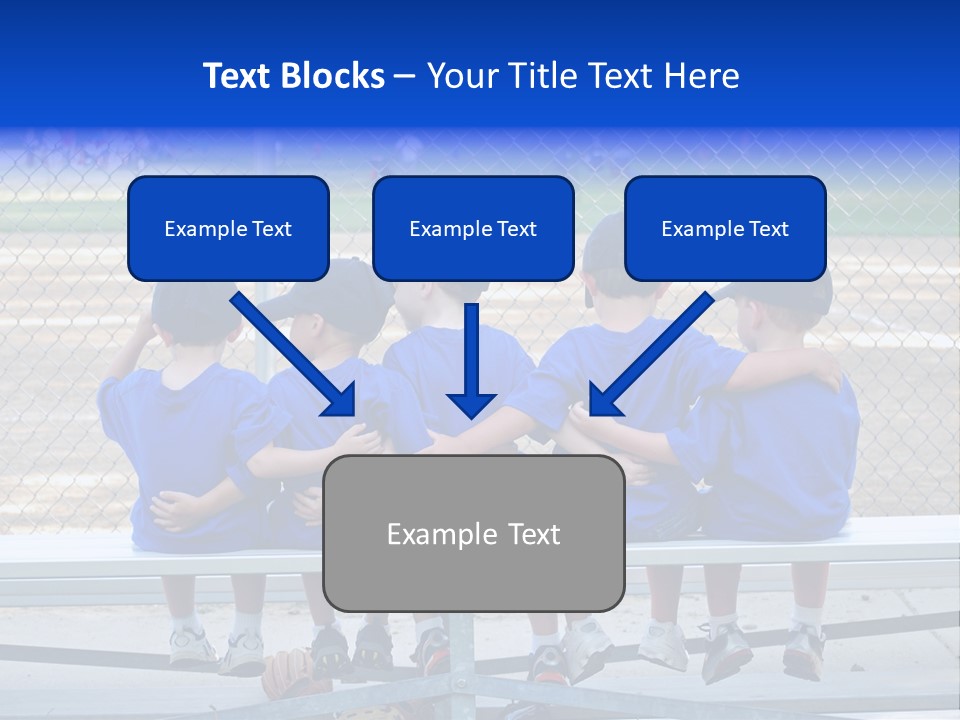 Text Blocks – Your Title Text Here

Example Text

Example Text

Example Text

Example Text